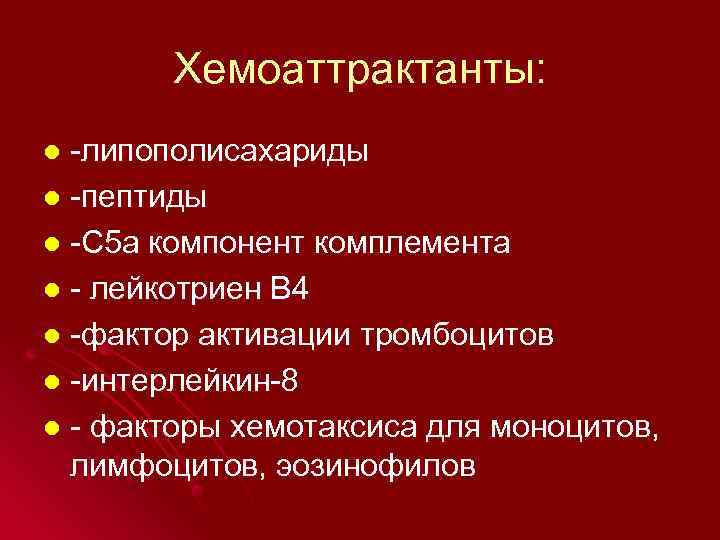 Хемоаттрактанты:

- -липополисахариды
- -пептиды
- -С5а компонент комплемента
- - лейкотриен В4
- -фактор активации тромбоцитов
- -интерлейкин-8
- - факторы хемотаксиса для моноцитов, лимфоцитов, эозинофилов